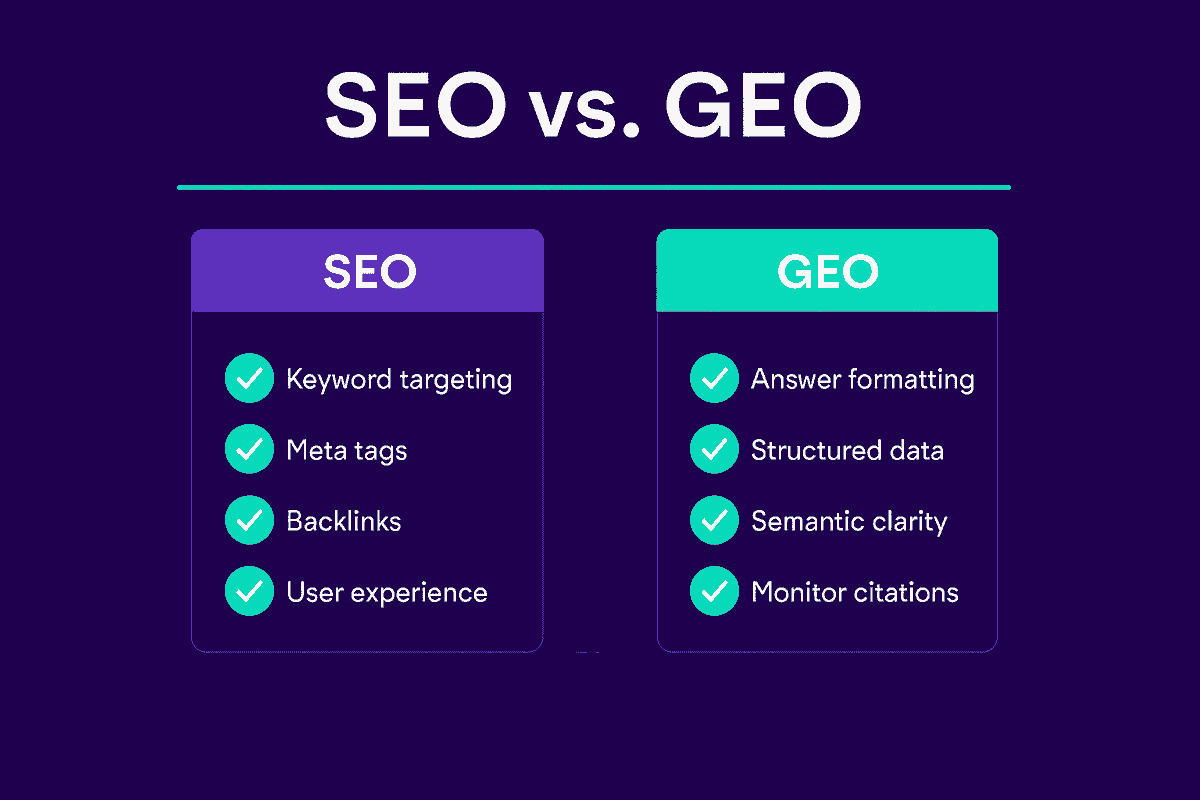 SEO vs. GEO

SEO

Keyword targeting

Meta tags

Backlinks

User experience

GEO

Answer formatting

Structured data

Semantic clarity

Monitor citations